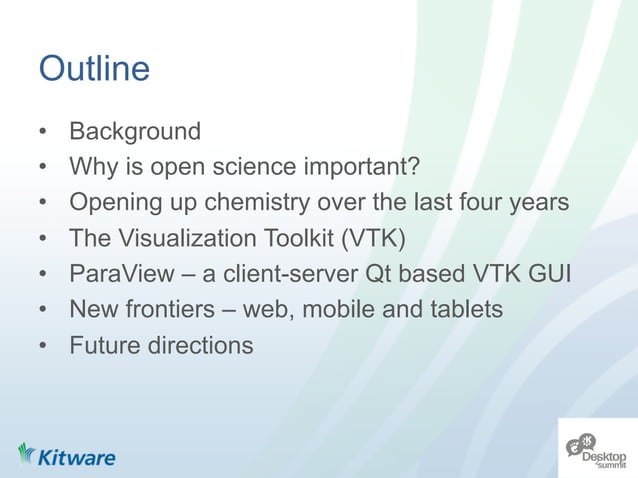 Outline

• Background
• Why is open science important?
• Opening up chemistry over the last four years
• The Visualization Toolkit (VTK)
• ParaView – a client-server Qt based VTK GUI
• New frontiers – web, mobile and tablets
• Future directions

Kitware

Desktop summit